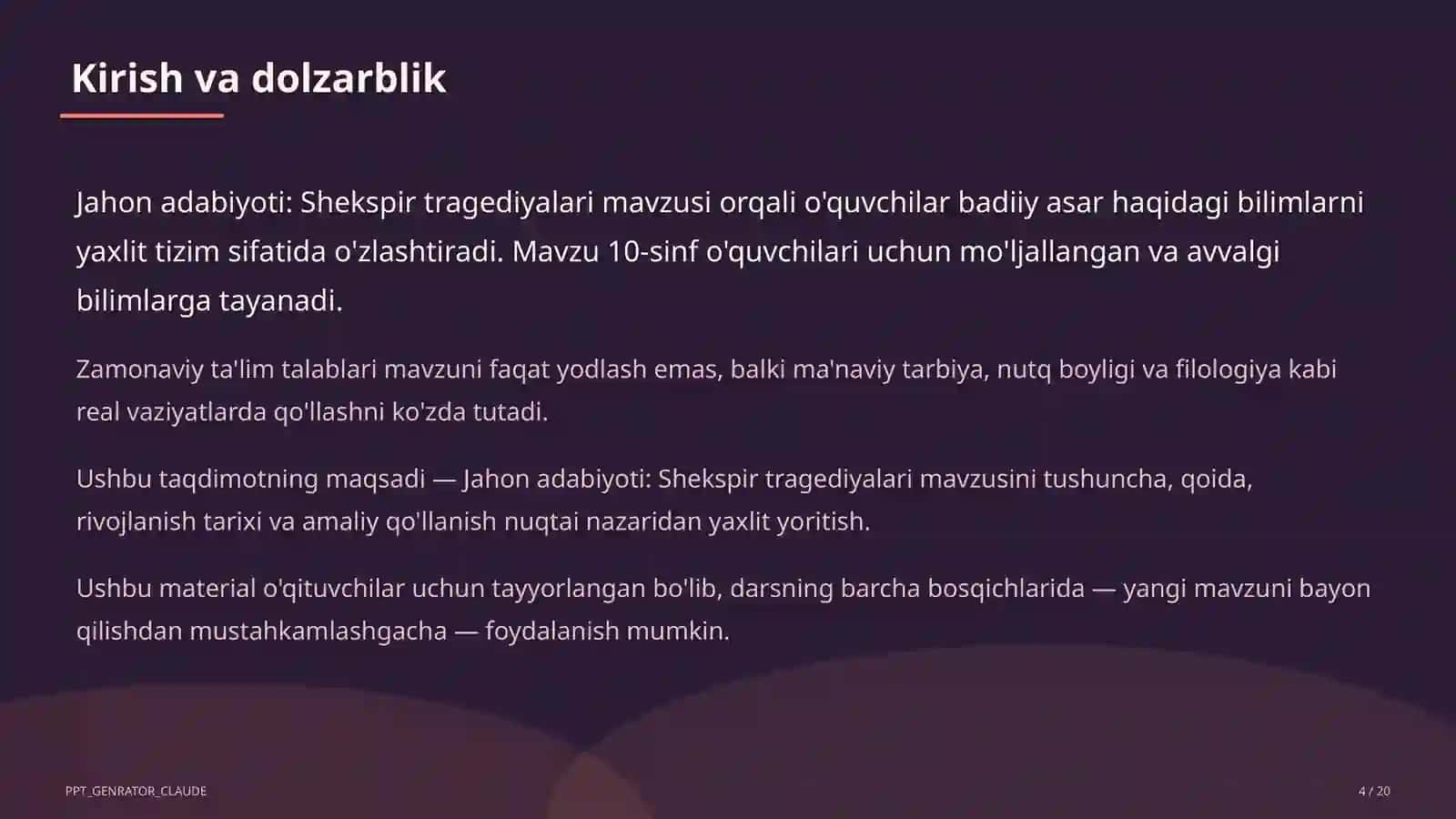 Kirish va dolzarblik

Jahon adabiyoti: Shekspir tragediyalari mavzusi orqali o'quvchilar badiiy asar haqidagi bilimlarni yaxlit tizim sifatida o'zlashtiradi. Mavzu 10-sinf o'quvchilari uchun mo'ljallangan va avvalgi bilimlarga tayanadi.

Zamonaviy ta'lim talablari mavzuni faqat yodlash emas, balki ma'naviy tarbiya, nutq boyligi va filologiya kabi real vaziyatlarda qo'llashni ko'zda tutadi.

Ushbu taqdimotning maqsadi — Jahon adabiyoti: Shekspir tragediyalari mavzusini tushuncha, qoida, rivojlanish tarixi va amaliy qo'llanish nuqtai nazaridan yaxlit yoritish.

Ushbu material o'qituvchilar uchun tayyorlangan bo'lib, darsning barcha bosqichlarida — yangi mavzuni bayon qilishdan mustahkamlashgacha — foydalanish mumkin.

PPT_GENRATOR_CLAUDE

4 / 20